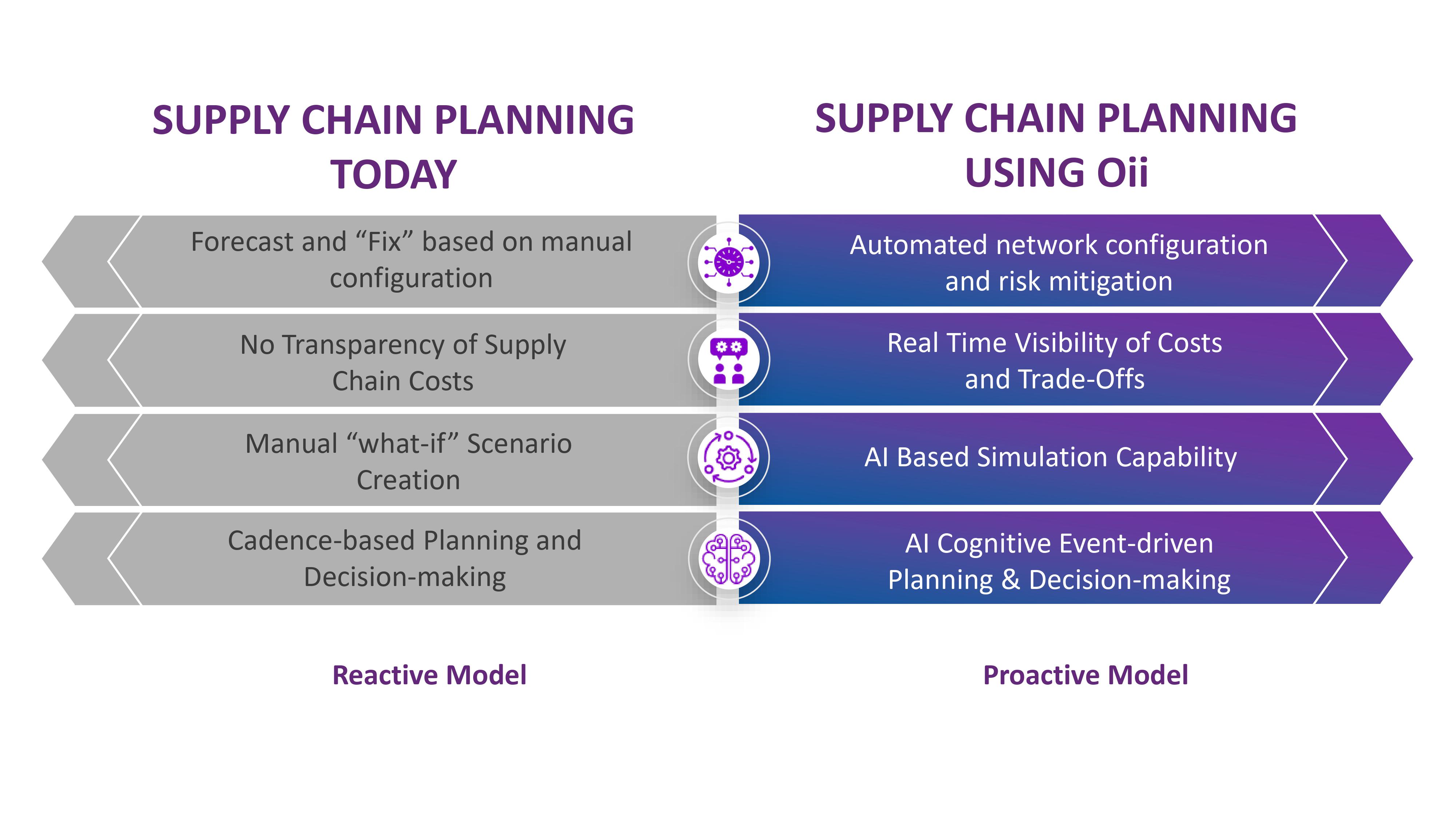 SUPPLY CHAIN PLANNING TODAY

Forecast and “Fix” based on manual configuration

No Transparency of Supply Chain Costs

Manual “what-if” Scenario Creation

Cadence-based Planning and Decision-making

Reactive Model

SUPPLY CHAIN PLANNING USING Oii

Automated network configuration and risk mitigation

Real Time Visibility of Costs and Trade-Offs

AI Based Simulation Capability

AI Cognitive Event-driven Planning & Decision-making

Proactive Model